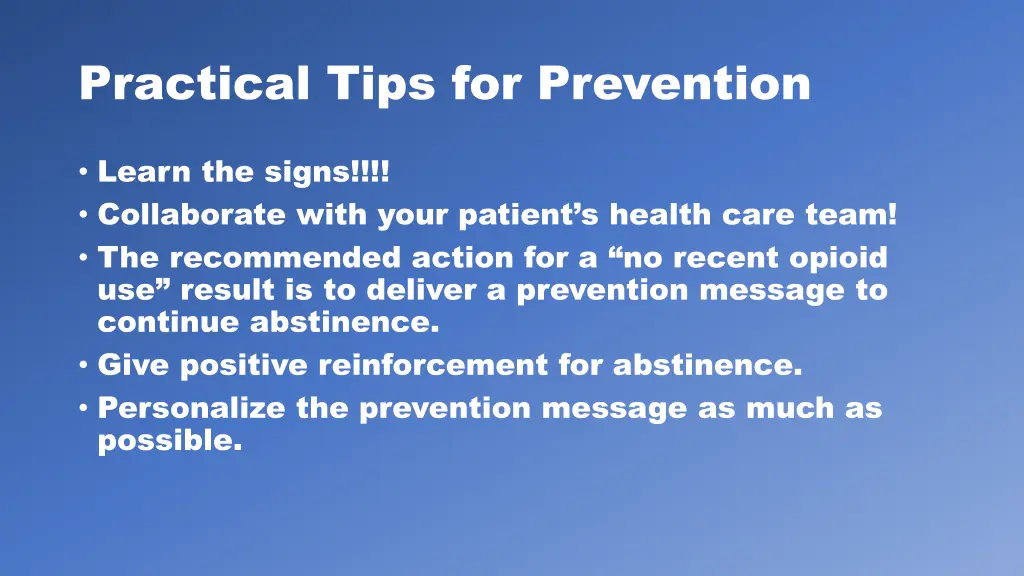 Practical Tips for Prevention

• Learn the signs!!!!
• Collaborate with your patient’s health care team!
• The recommended action for a “no recent opioid use” result is to deliver a prevention message to continue abstinence.
• Give positive reinforcement for abstinence.
• Personalize the prevention message as much as possible.